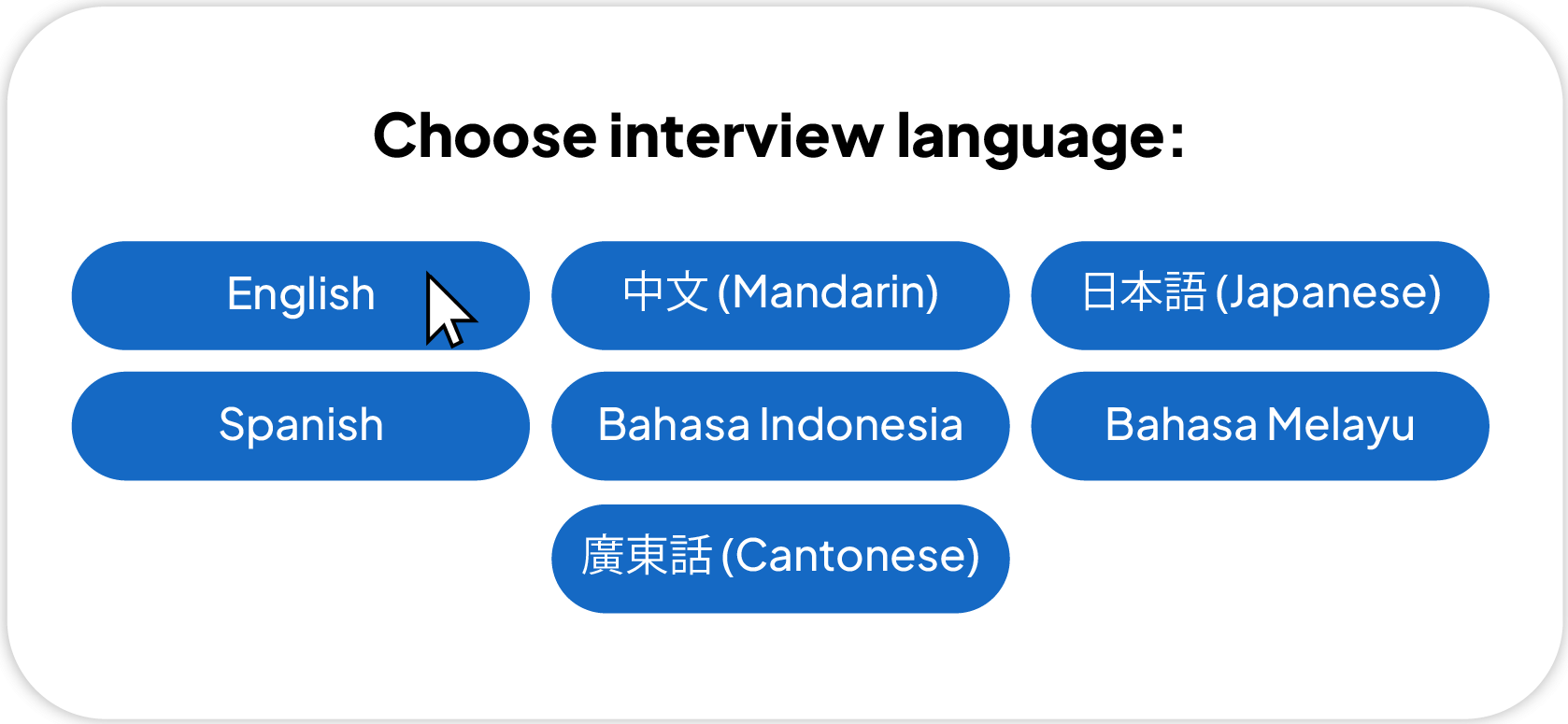 Choose interview language:

English

中文 (Mandarin)

日本語 (Japanese)

Spanish

Bahasa Indonesia

Bahasa Melayu

廣東話 (Cantonese)